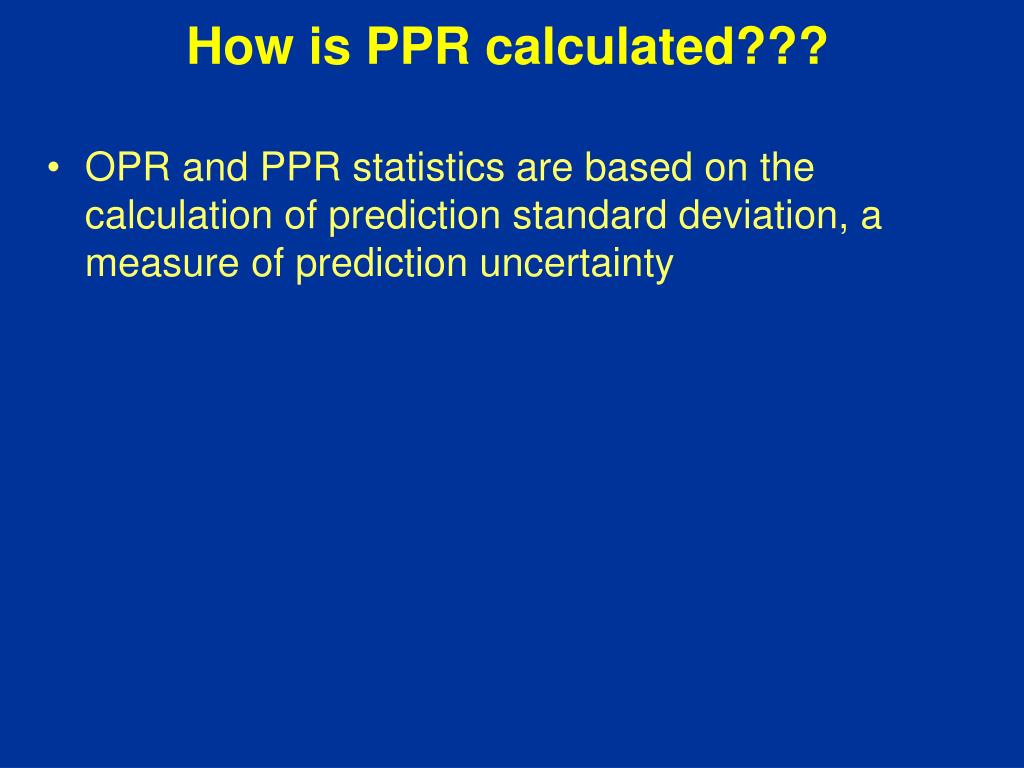 How is PPR calculated???

• OPR and PPR statistics are based on the calculation of prediction standard deviation, a measure of prediction uncertainty